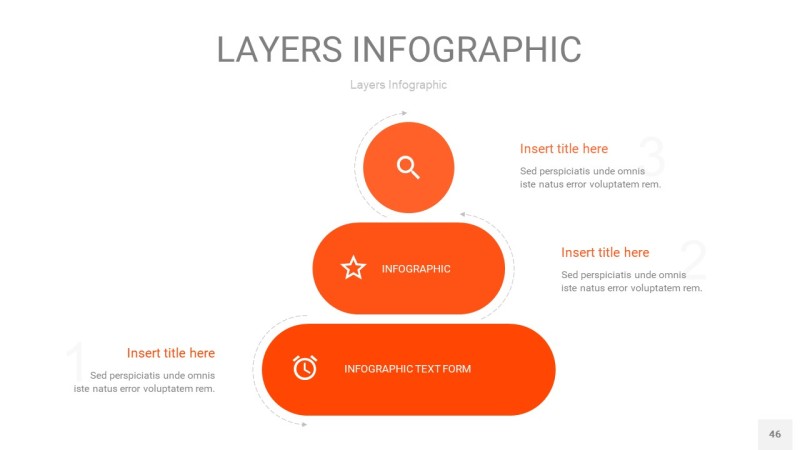 LAYERS INFOGRAPHIC

Layers Infographic

3

Insert title here

Sed perspiciatis unde omnis iste natus error voluptatem rem.

INFOGRAPHIC

2

Insert title here

Sed perspiciatis unde omnis iste natus error voluptatem rem.

1

Insert title here

Sed perspiciatis unde omnis iste natus error voluptatem rem.

INFOGRAPHIC TEXT FORM

46